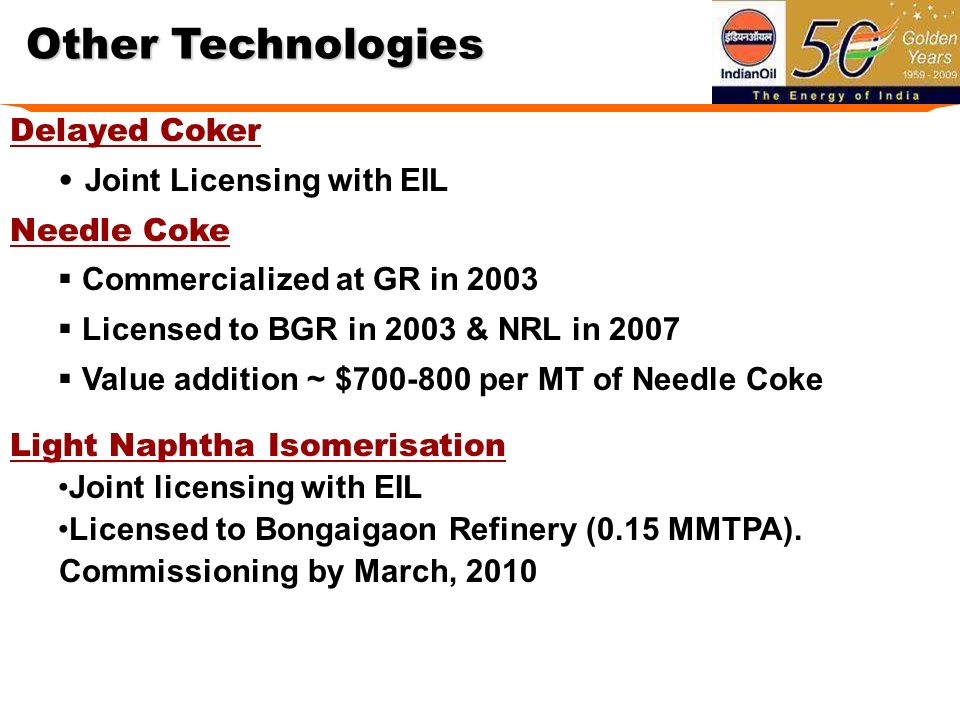 Other Technologies

इंडियनऑयल
IndianOil
50 Golden Years 1959 - 2009
The Energy of India

Delayed Coker

• Joint Licensing with EIL

Needle Coke

▪ Commercialized at GR in 2003

▪ Licensed to BGR in 2003 & NRL in 2007

▪ Value addition ~ $700-800 per MT of Needle Coke

Light Naphtha Isomerisation

•Joint licensing with EIL

•Licensed to Bongaigaon Refinery (0.15 MMTPA). Commissioning by March, 2010